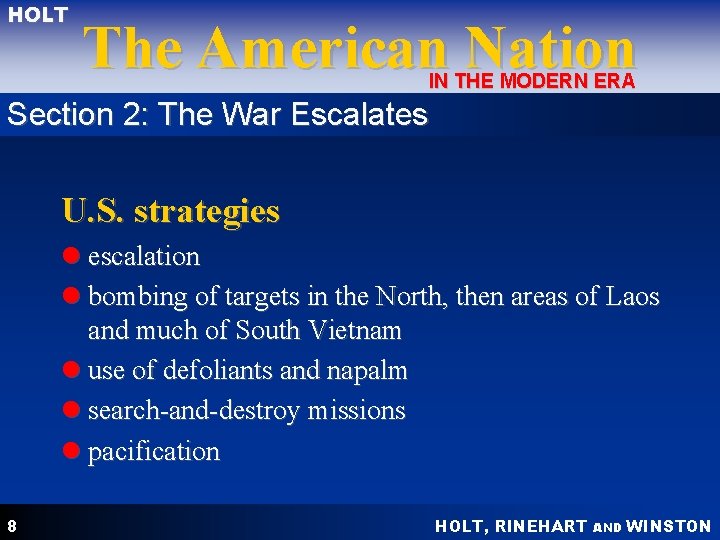 HOLT

The American Nation

IN THE MODERN ERA

Section 2: The War Escalates

U.S. strategies

- escalation
- bombing of targets in the North, then areas of Laos and much of South Vietnam
- use of defoliants and napalm
- search-and-destroy missions
- pacification

8

HOLT, RINEHART AND WINSTON